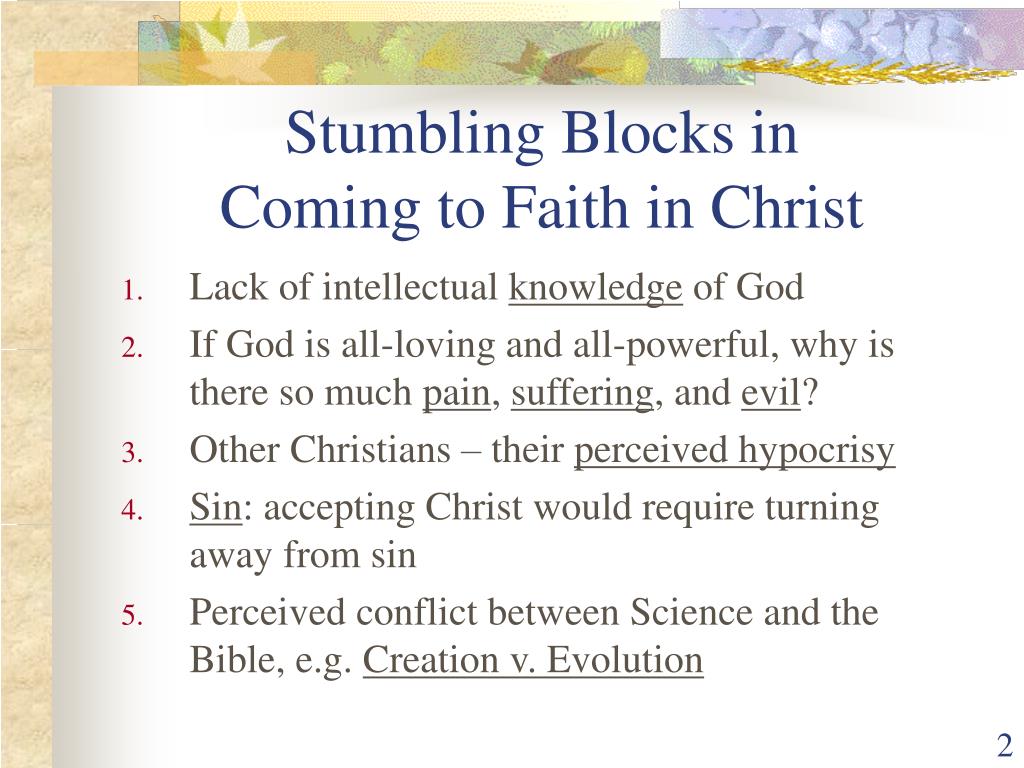 Stumbling Blocks in
Coming to Faith in Christ

1. Lack of intellectual knowledge of God
2. If God is all-loving and all-powerful, why is there so much pain, suffering, and evil?
3. Other Christians – their perceived hypocrisy
4. Sin: accepting Christ would require turning away from sin
5. Perceived conflict between Science and the Bible, e.g. Creation v. Evolution

2